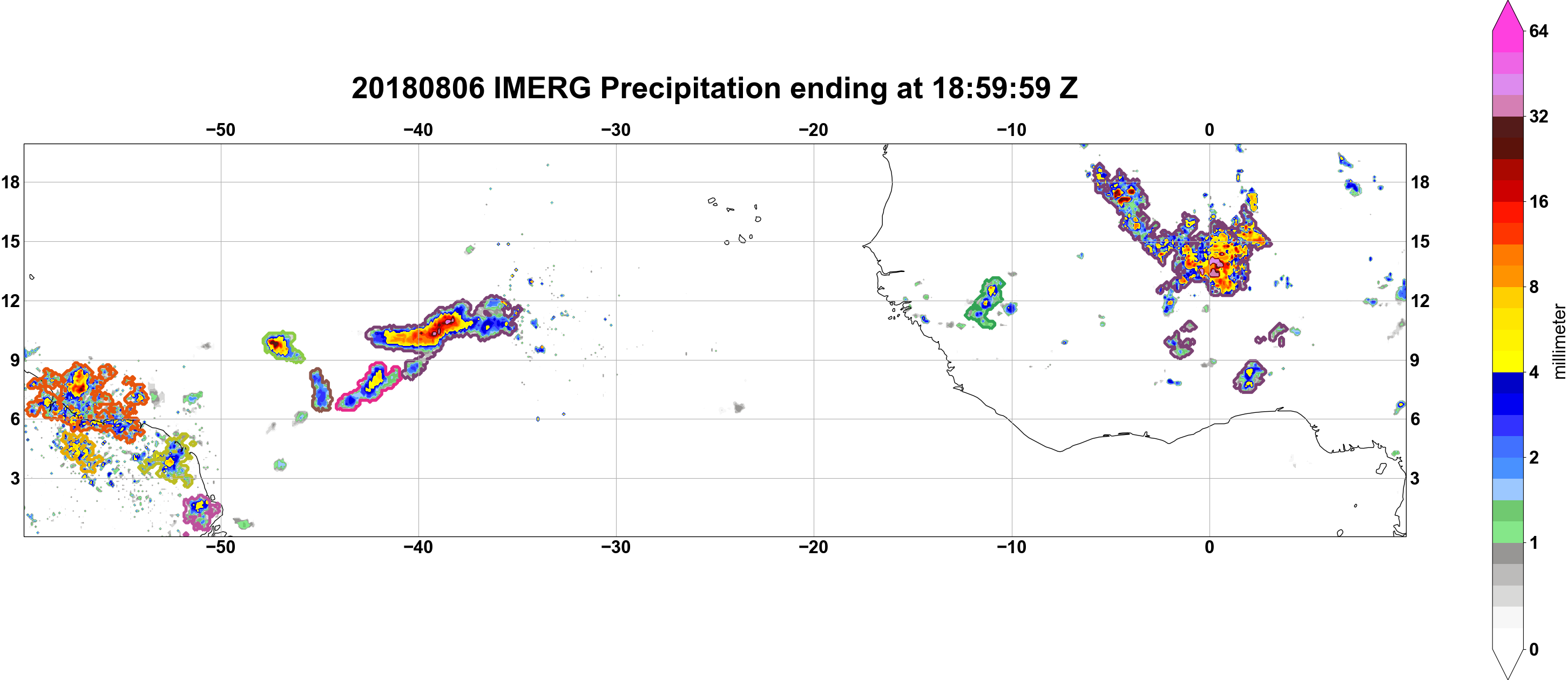 20180806 IMERG Precipitation ending at 18:59:59 Z

−50 −40 −30 −20 −10 0

18 15 12 9 6 3

18 15 12 9 6 3

−50 −40 −30 −20 −10 0

64
32
16
8
4
2
1
0
millimeter